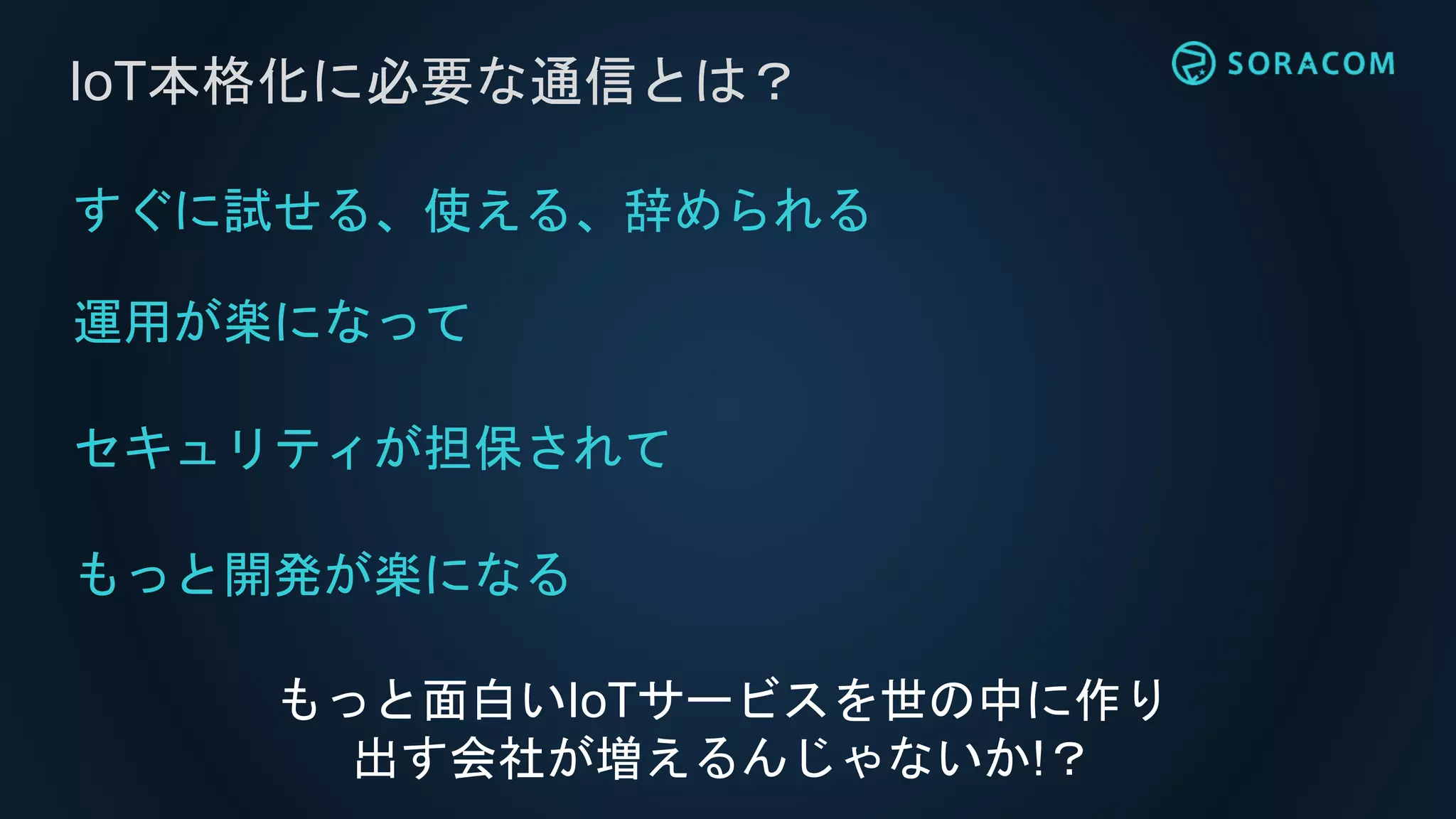 IoT本格化に必要な通信とは？

SORACOM

すぐに試せる、使える、辞められる

運用が楽になって

セキュリティが担保されて

もっと開発が楽になる

もっと面白いIoTサービスを世の中に作り出す会社が増えるんじゃないか!？